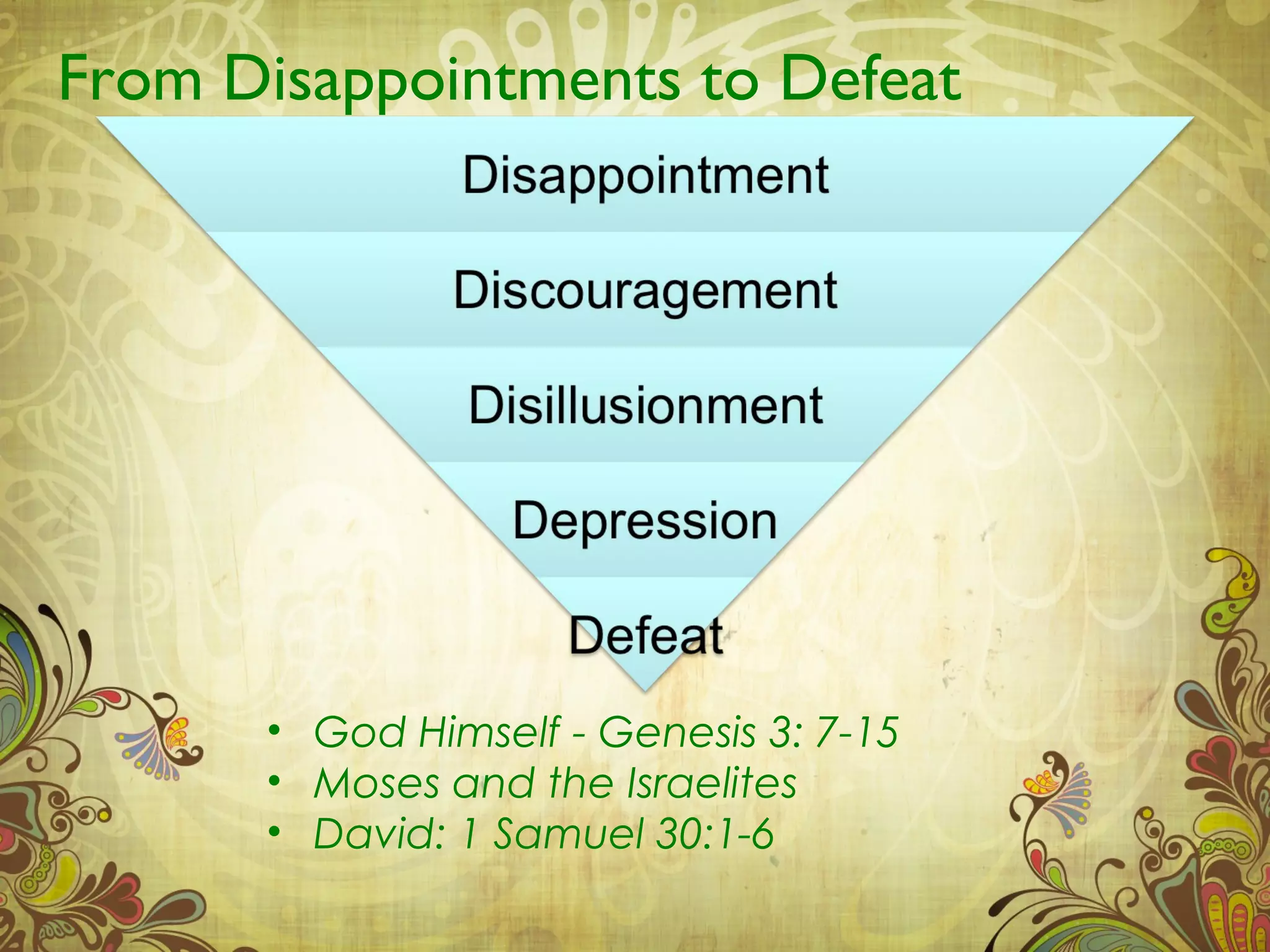 From Disappointments to Defeat

Disappointment

Discouragement

Disillusionment

Depression

Defeat

• God Himself - Genesis 3: 7-15
• Moses and the Israelites
• David: 1 Samuel 30:1-6